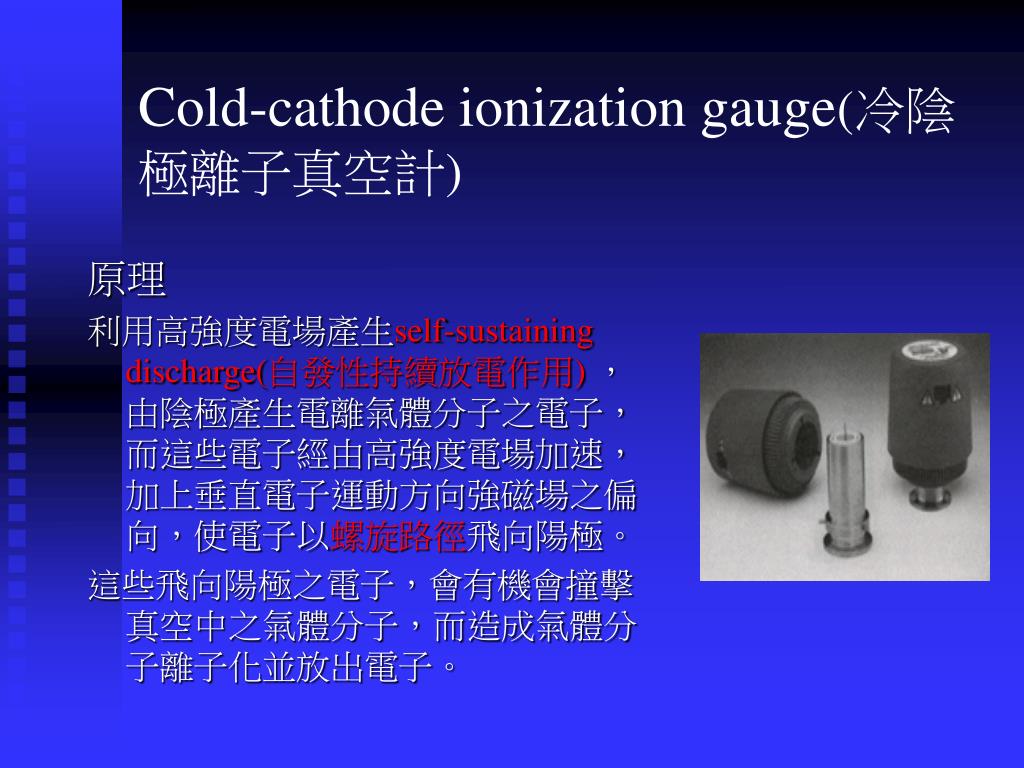 Cold-cathode ionization gauge(冷陰極離子真空計)

原理

利用高強度電場產生self-sustaining discharge(自發性持續放電作用) ，由陰極產生電離氣體分子之電子，而這些電子經由高強度電場加速，加上垂直電子運動方向強磁場之偏向，使電子以螺旋路徑飛向陽極。

這些飛向陽極之電子，會有機會撞擊真空中之氣體分子，而造成氣體分子離子化並放出電子。